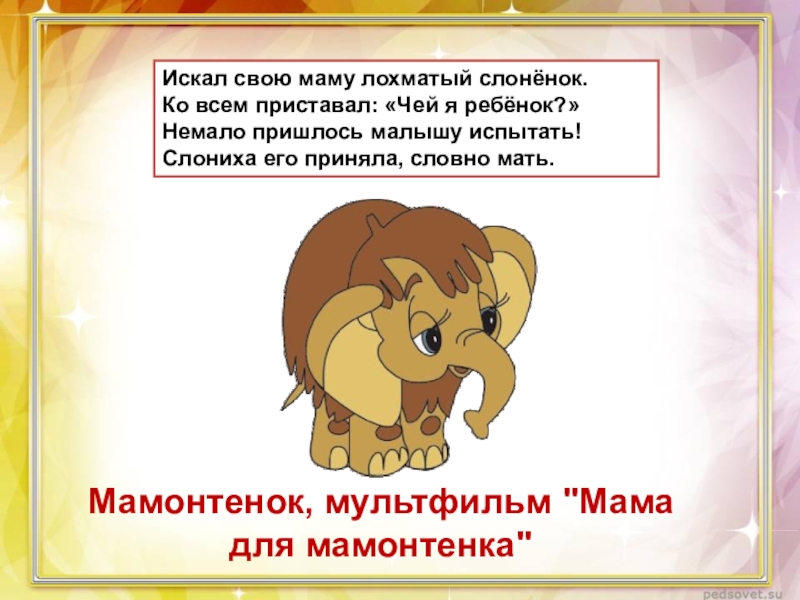 Искал свою маму лохматый слонёнок.
Ко всем приставал: «Чей я ребёнок?»
Немало пришлось малышу испытать!
Слониха его приняла, словно мать.

Мамонтенок, мультфильм "Мама для мамонтенка"

pedsovet.su